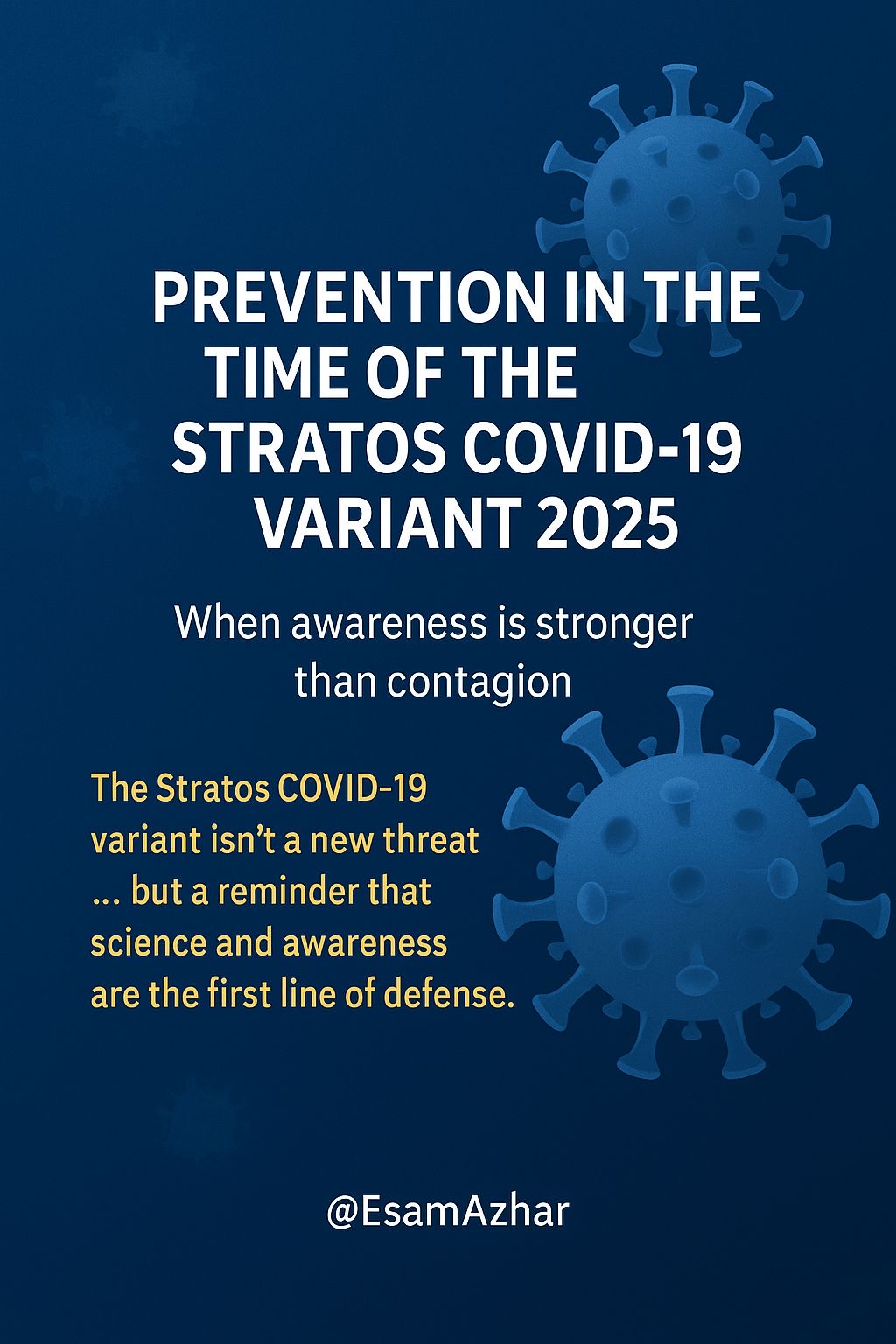 PREVENTION IN THE TIME OF THE STRATOS COVID-19 VARIANT 2025

When awareness is stronger than contagion

The Stratos COVID-19 variant isn't a new threat ... but a reminder that science and awareness are the first line of defense.

@EsamAzhar